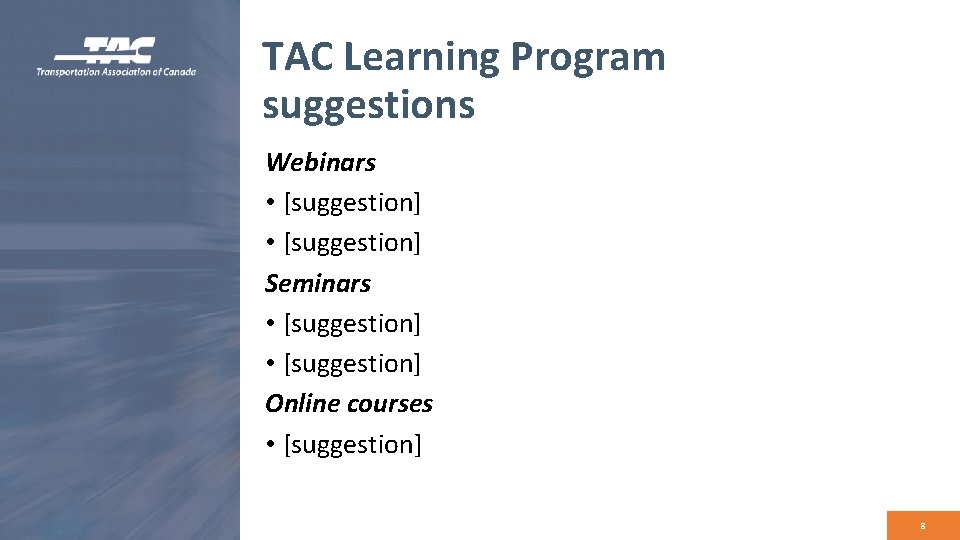 TAC
Transportation Association of Canada

TAC Learning Program suggestions

Webinars
• [suggestion]
• [suggestion]
Seminars
• [suggestion]
• [suggestion]
Online courses
• [suggestion]

8